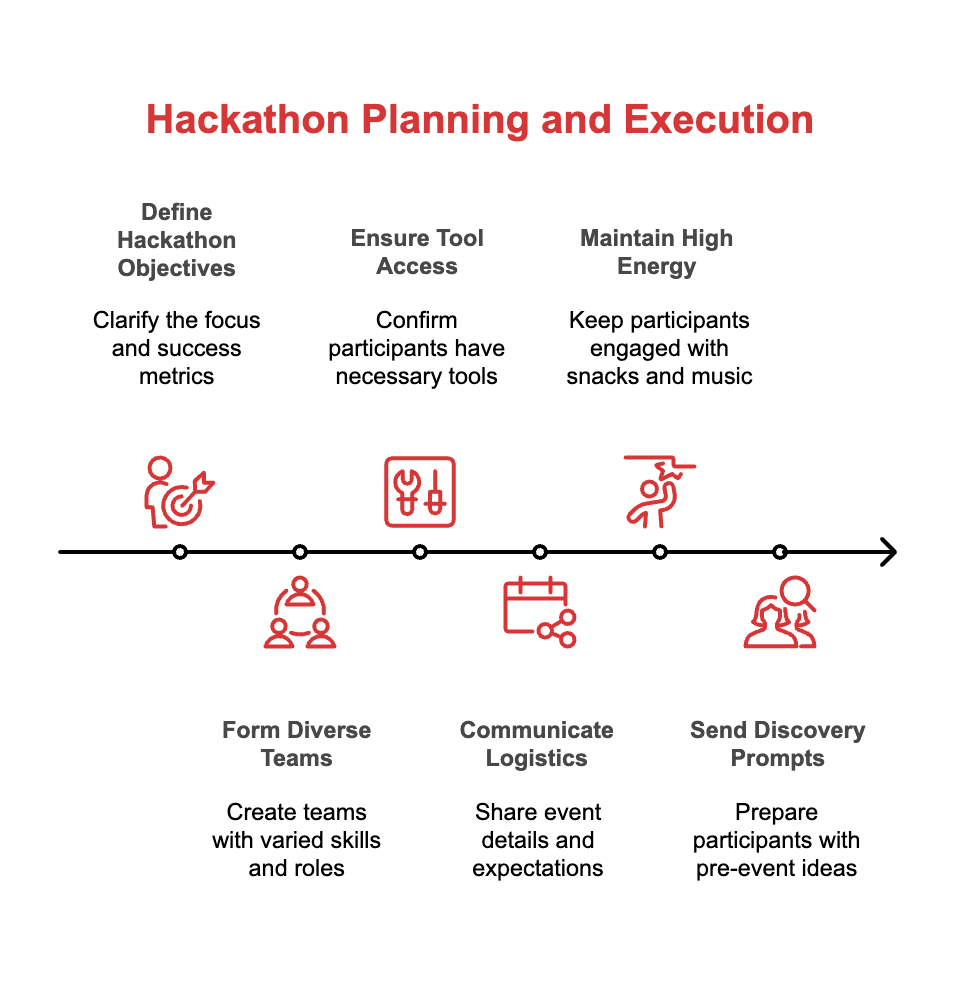 Hackathon Planning and Execution

Define Hackathon Objectives

Clarify the focus and success metrics

Ensure Tool Access

Confirm participants have necessary tools

Maintain High Energy

Keep participants engaged with snacks and music

Form Diverse Teams

Create teams with varied skills and roles

Communicate Logistics

Share event details and expectations

Send Discovery Prompts

Prepare participants with pre-event ideas